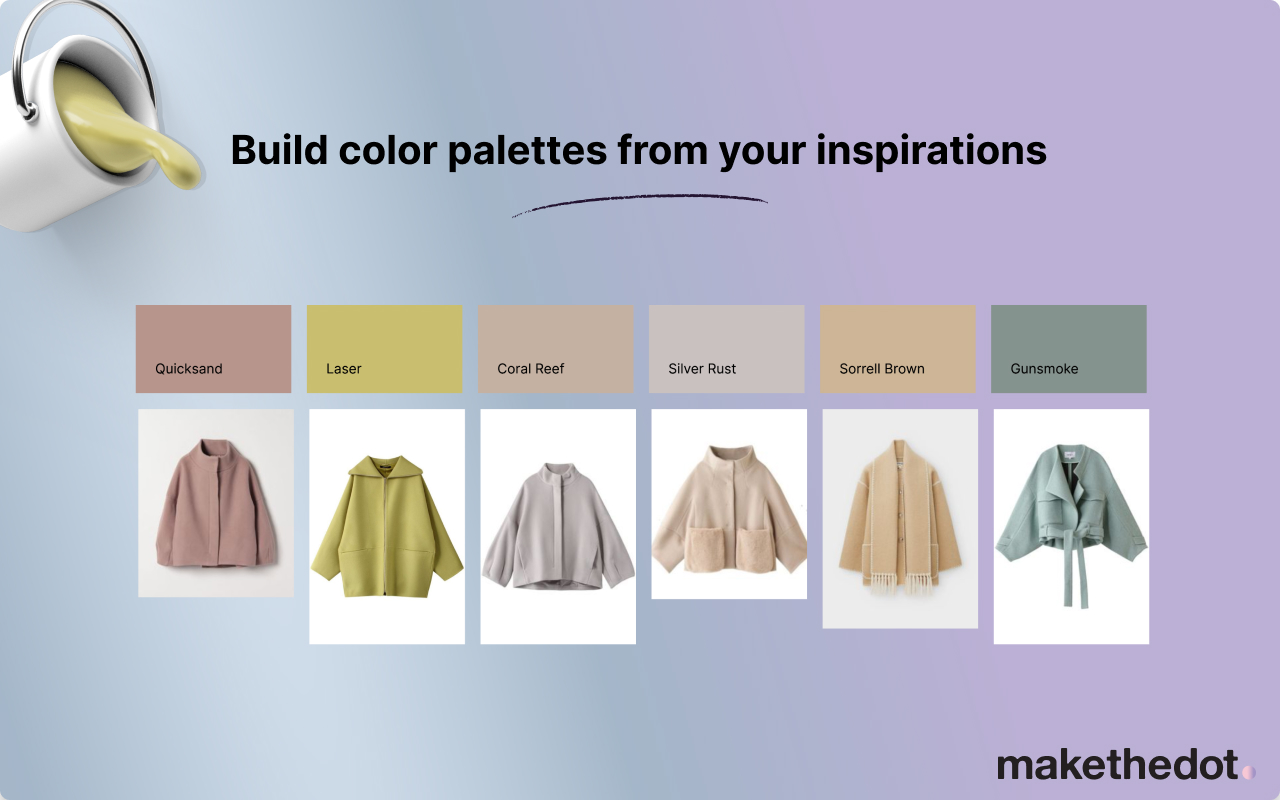 Build color palettes from your inspirations

Quicksand

Laser

Coral Reef

Silver Rust

Sorrell Brown

Gunsmoke

makethedot.